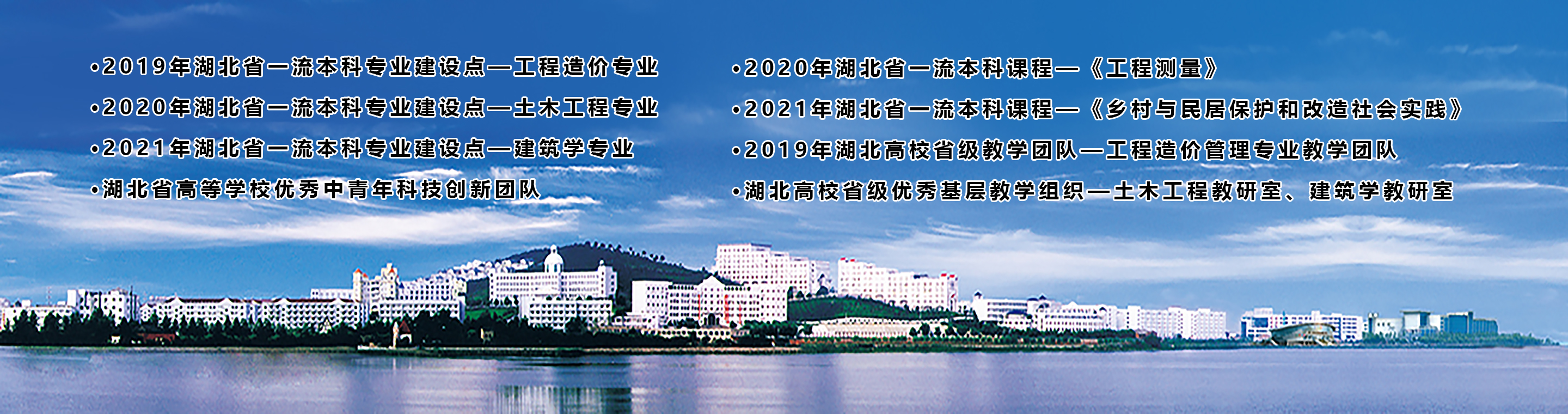 •2019年湖北省一流本科专业建设点—工程造价专业
•2020年湖北省一流本科专业建设点—土木工程专业
•2021年湖北省一流本科专业建设点—建筑学专业
•湖北省高等学校优秀中青年科技创新团队

•2020年湖北省一流本科课程—《工程测量》
•2021年湖北省一流本科课程—《乡村与民居保护和改造社会实践》
•2019年湖北高校省级教学团队—工程造价管理专业教学团队
•湖北高校省级优秀基层教学组织—土木工程教研室、建筑学教研室